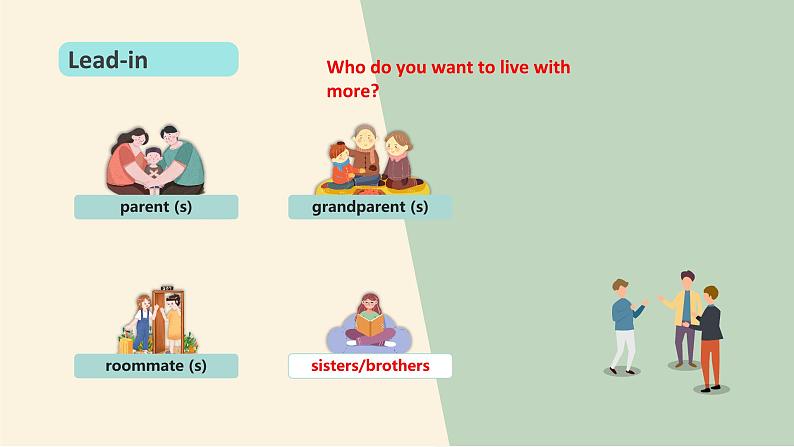 Lead-in

Who do you want to live with more?

parent (s)

grandparent (s)

roommate (s)

sisters/brothers